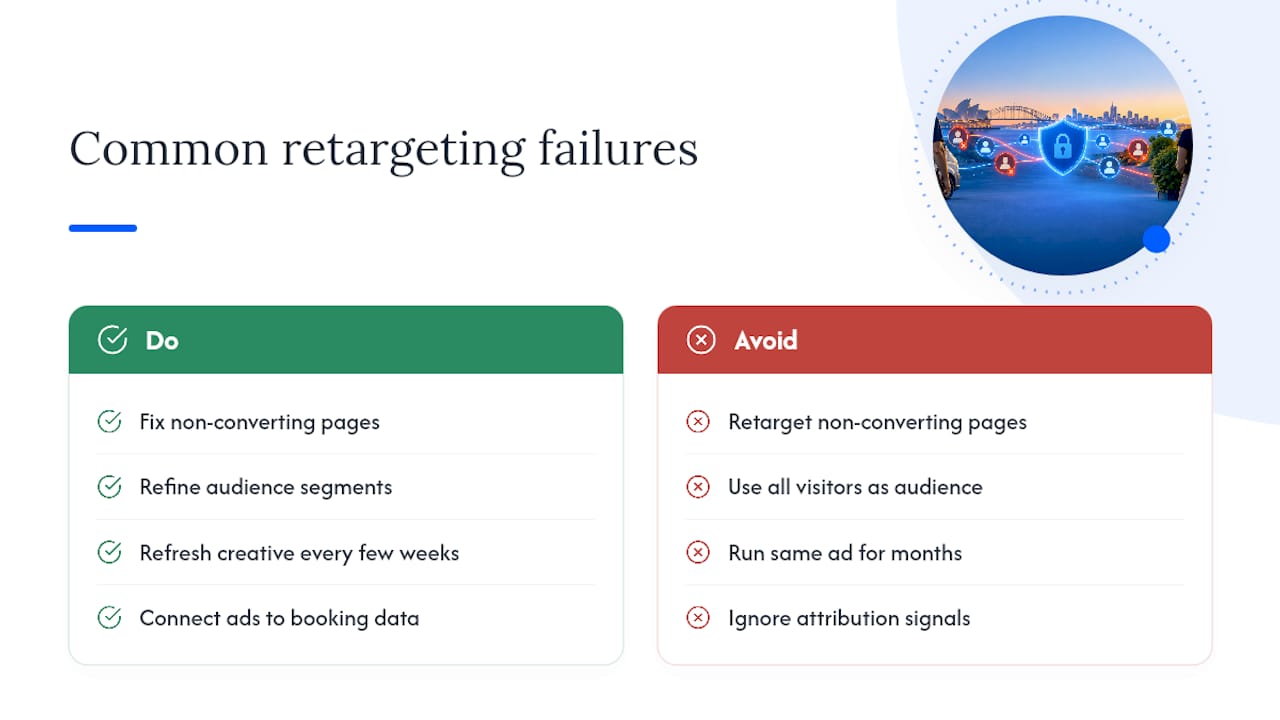 Common retargeting failures

Do

Fix non-converting pages

Refine audience segments

Refresh creative every few weeks

Connect ads to booking data

Avoid

Retarget non-converting pages

Use all visitors as audience

Run same ad for months

Ignore attribution signals